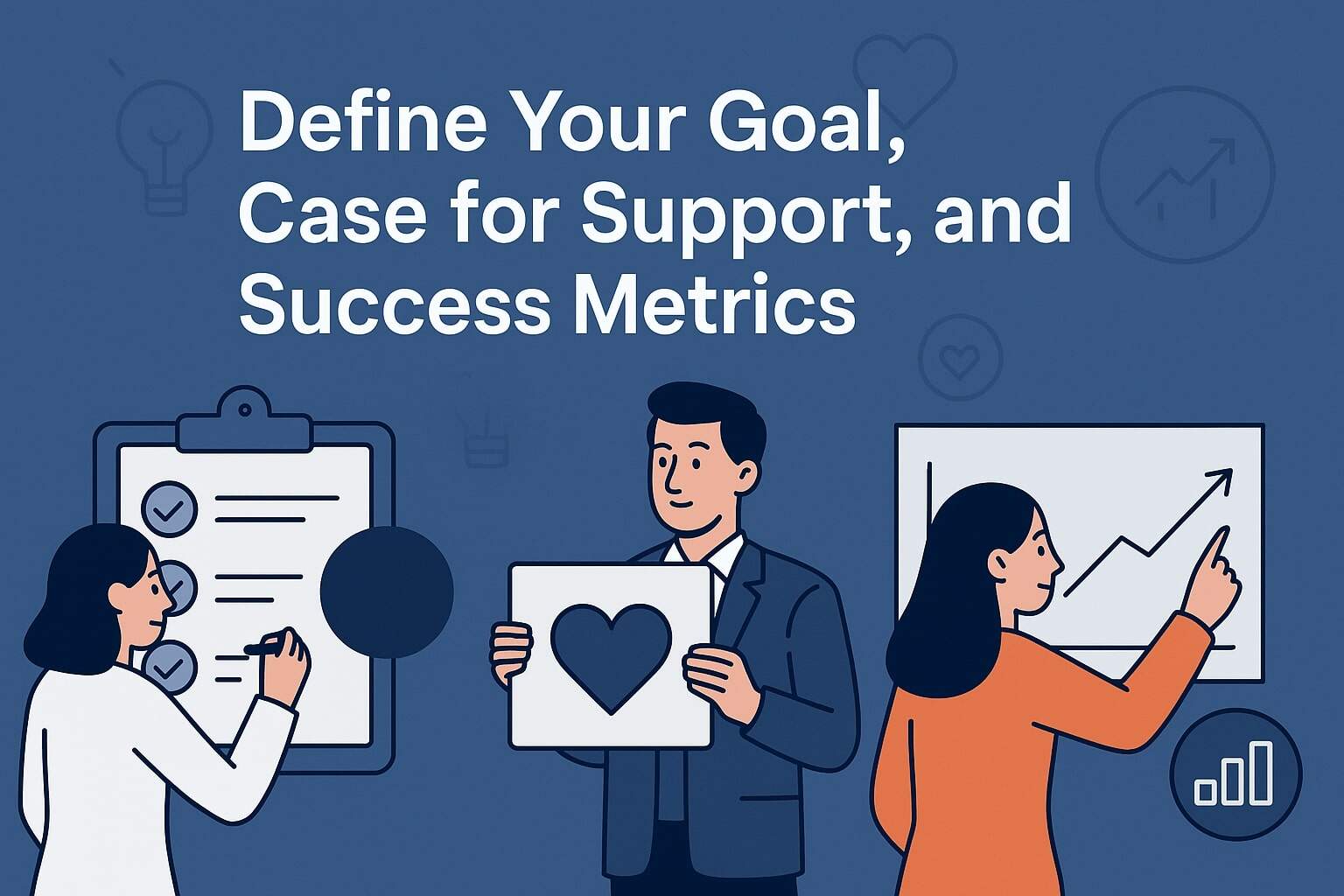 Define Your Goal, Case for Support, and Success Metrics